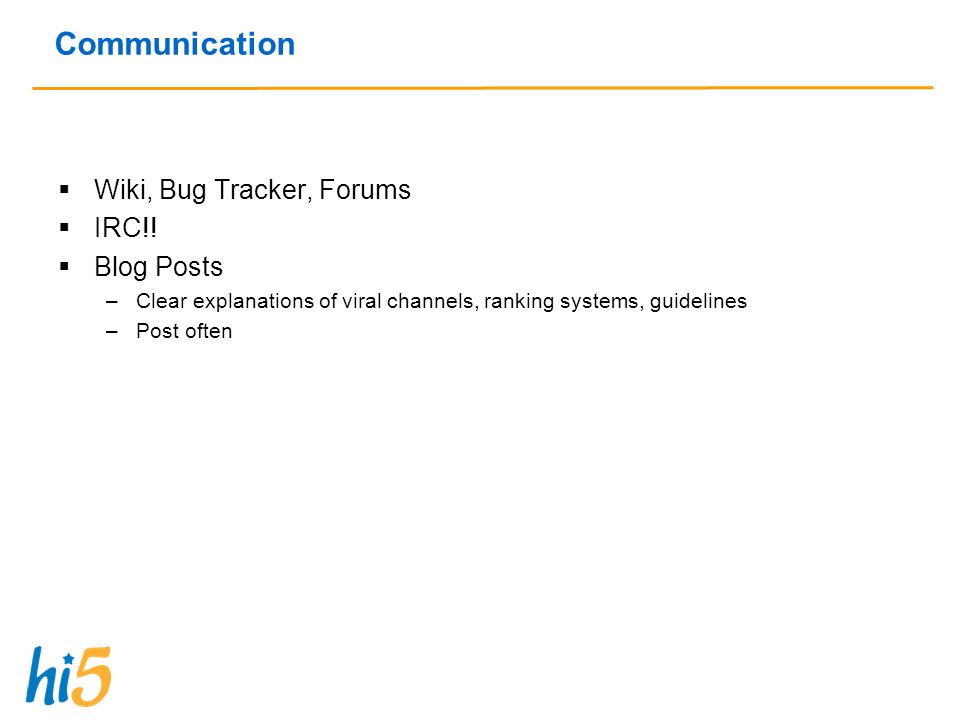 Communication

▪ Wiki, Bug Tracker, Forums
▪ IRC!!
▪ Blog Posts
– Clear explanations of viral channels, ranking systems, guidelines
– Post often

hi5